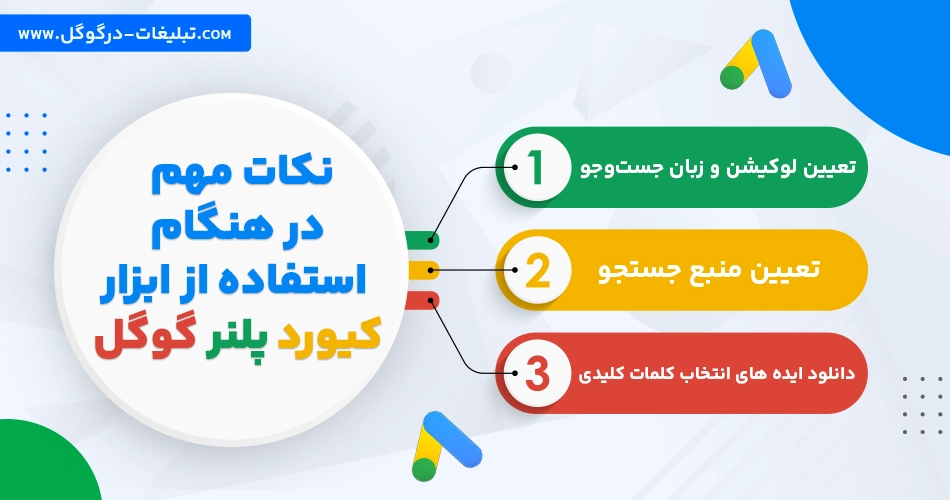 www.تبلیغات-درگوگل.com

نکات مهم در هنگام استفاده از ابزار کیورد پلنر گوگل

1 تعیین لوکیشن و زبان جست‌وجو

2 تعیین منبع جستجو

3 دانلود ایده های انتخاب کلمات کلیدی